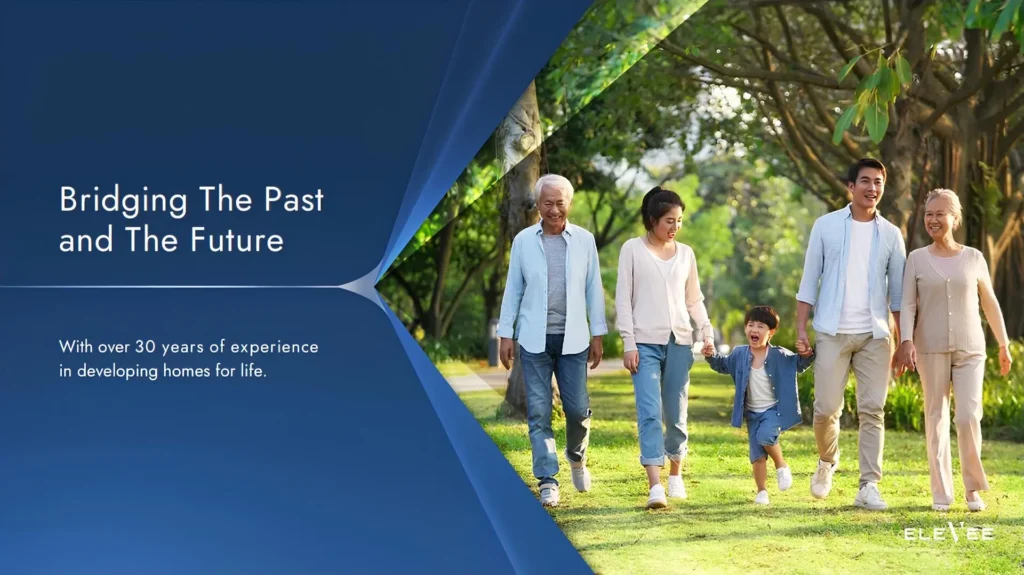 Bridging The Past and The Future

With over 30 years of experience in developing homes for life.

ELEVEE